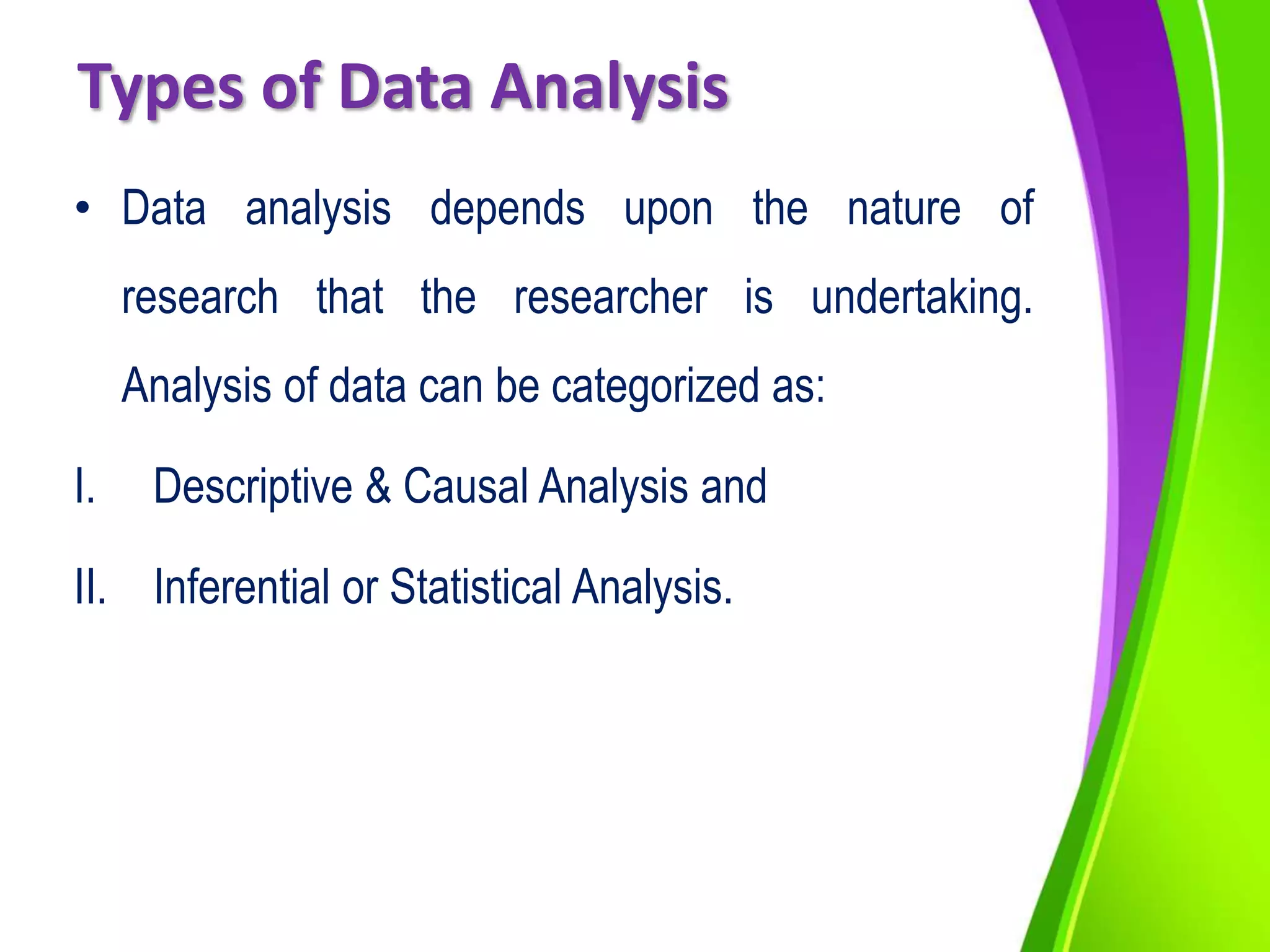 Types of Data Analysis

• Data analysis depends upon the nature of research that the researcher is undertaking. Analysis of data can be categorized as:

I. Descriptive & Causal Analysis and

II. Inferential or Statistical Analysis.